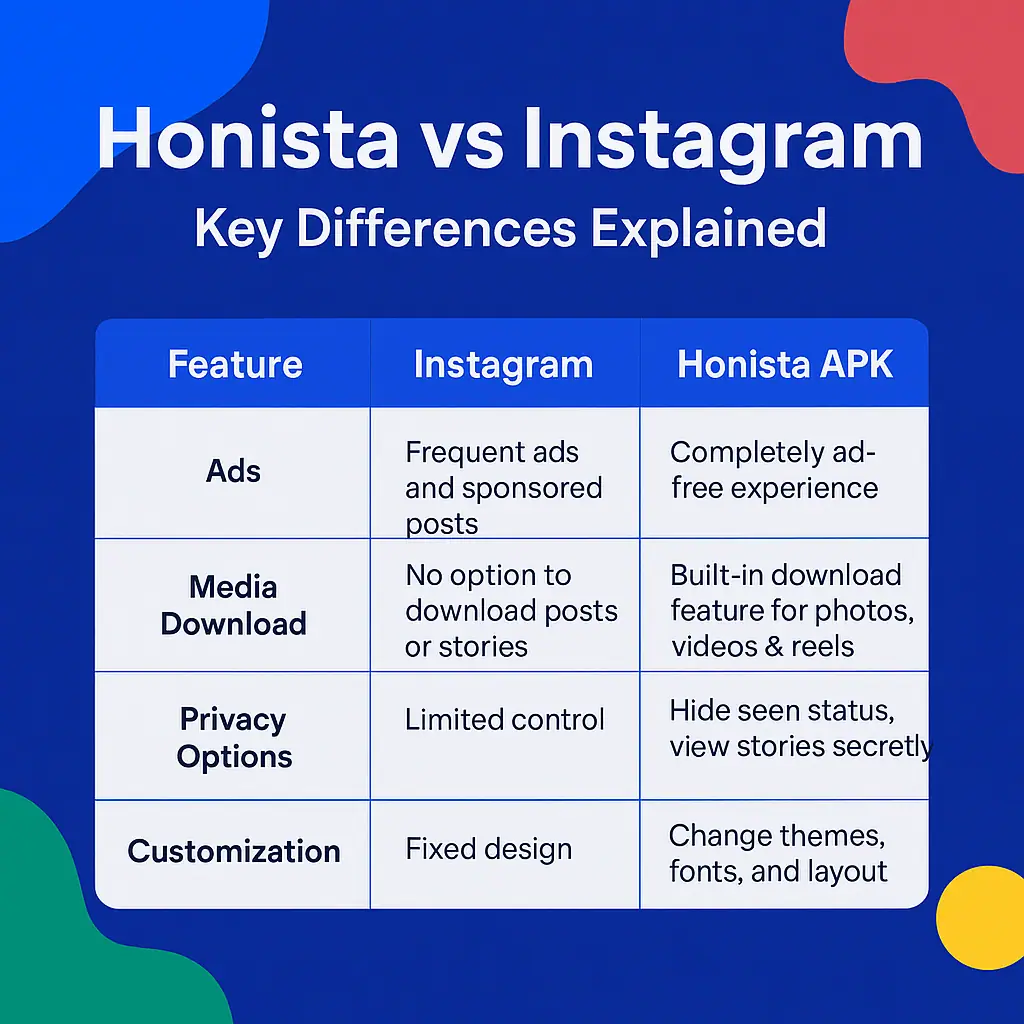 Honista vs Instagram
Key Differences Explained

| Feature | Instagram | Honista APK |
|---|---|---|
| Ads | Frequent ads and sponsored posts | Completely ad-free experience |
| Media Download | No option to download posts or stories | Built-in download feature for photos, videos & reels |
| Privacy Options | Limited control | Hide seen status, view stories secretly |
| Customization | Fixed design | Change themes, fonts, and layout |